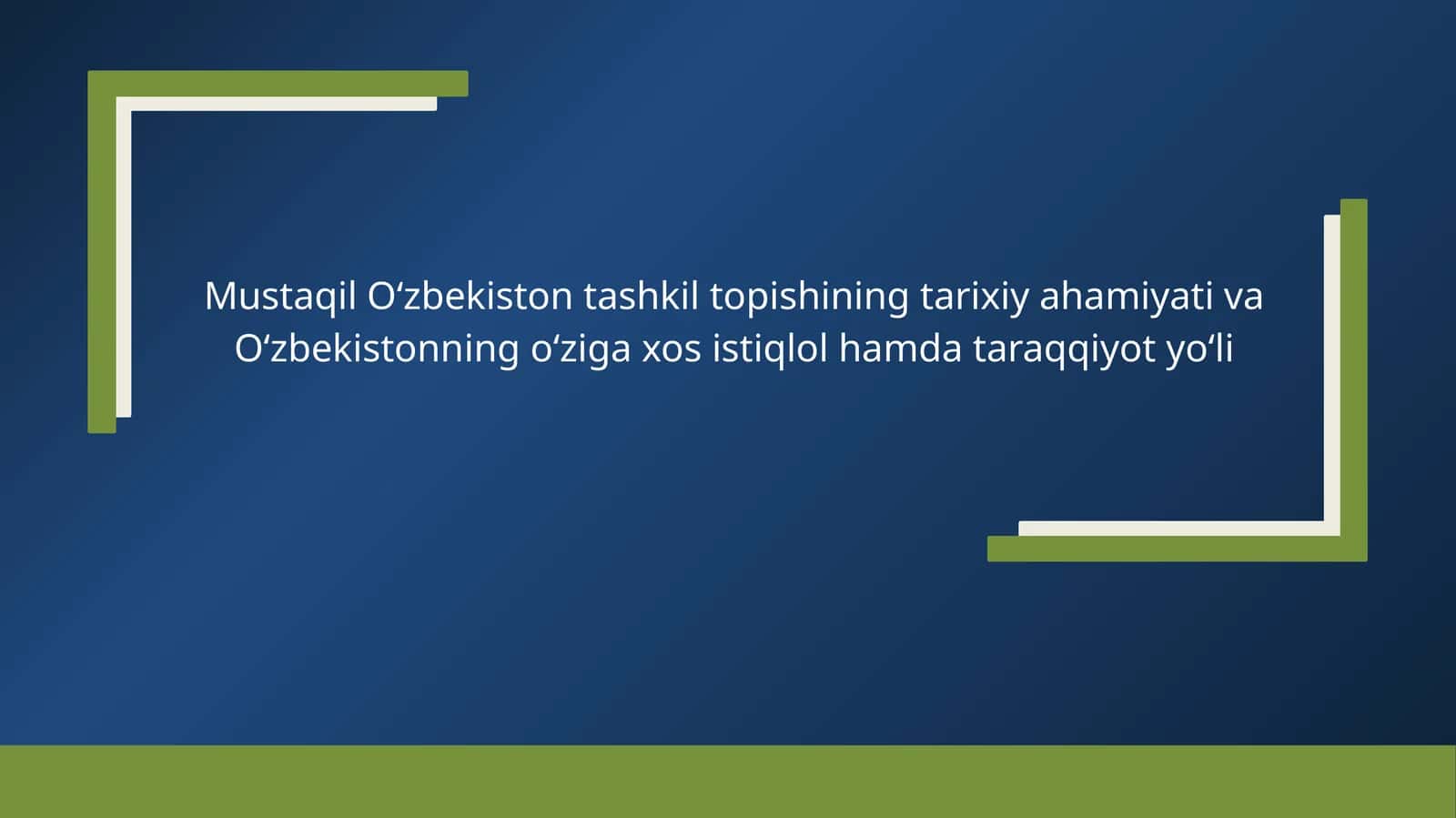 Mustaqil O‘zbekiston tashkil topishining tarixiy ahamiyati va O‘zbekistonning o‘ziga xos istiqlol hamda taraqqiyot yo‘li